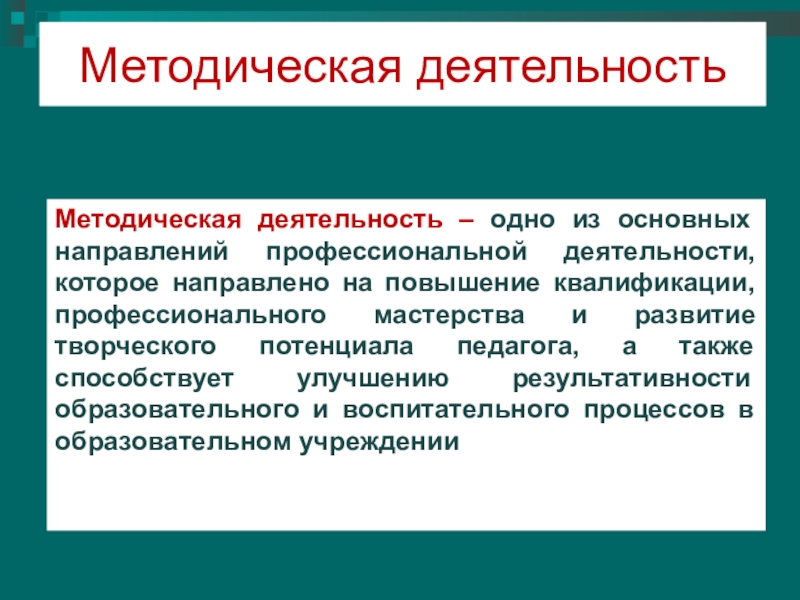 Методическая деятельность

Методическая деятельность – одно из основных направлений профессиональной деятельности, которое направлено на повышение квалификации, профессионального мастерства и развитие творческого потенциала педагога, а также способствует улучшению результативности образовательного и воспитательного процессов в образовательном учреждении